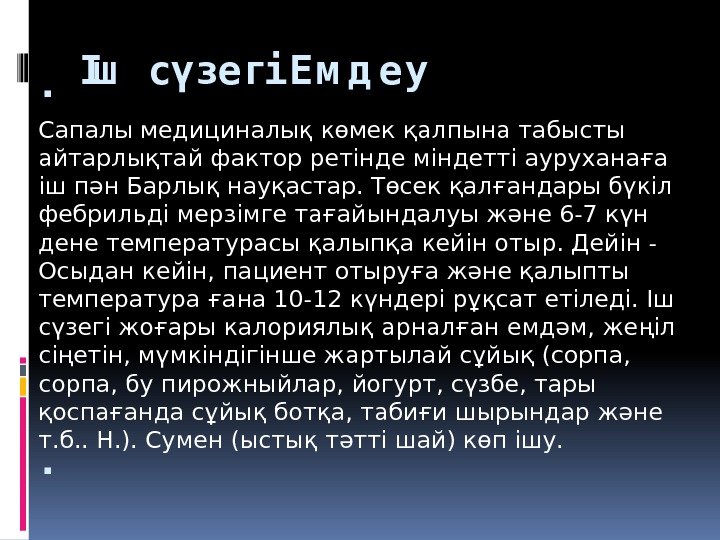 Іш сүзегіЕмдеу

Сапалы медициналық көмек қалпына табысты айтарлықтай фактор ретінде міндетті ауруханаға іш пән Барлық науқастар. Төсек қалғандары бүкіл фебрильді мерзімге тағайындалуы және 6-7 күн дене температурасы қалыпқа кейін отыр. Дейін - Осыдан кейін, пациент отыруға және қалыпты температура ғана 10-12 күндері рұқсат етіледі. Іш сүзегі жоғары калориялық арналған емдәм, жеңіл сіңетін, мүмкіндігінше жартылай сұйық (сорпа, сорпа, бу пирожныйлар, йогурт, сүзбе, тары қоспағанда сұйық ботқа, табиғи шырындар және т.б.. Н.). Сумен (ыстық тәтті шай) көп ішу.